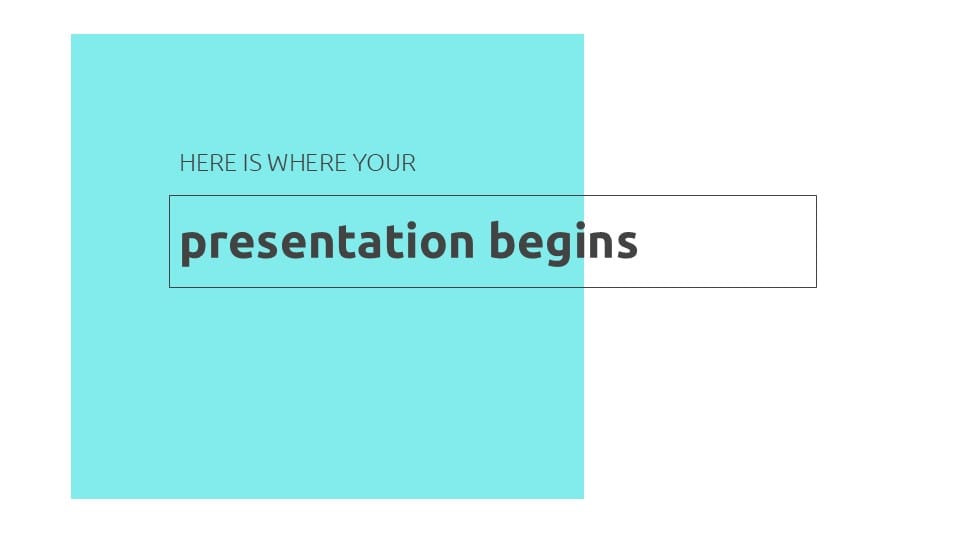 HERE IS WHERE YOUR

presentation begins